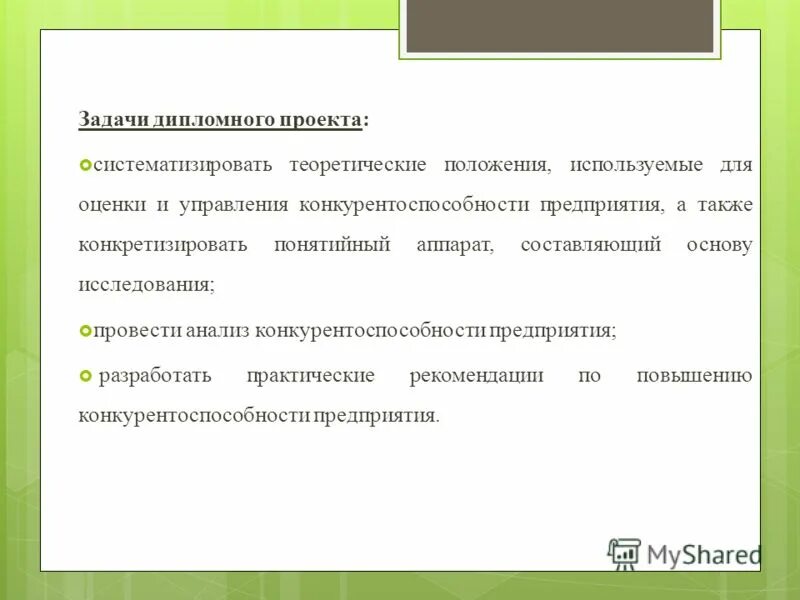 Задачи дипломного проекта:

систематизировать теоретические положения, используемые для оценки и управления конкурентоспособности предприятия, а также конкретизировать понятийный аппарат, составляющий основу исследования;

провести анализ конкурентоспособности предприятия;

разработать практические рекомендации по повышению конкурентоспособности предприятия.

MyShared